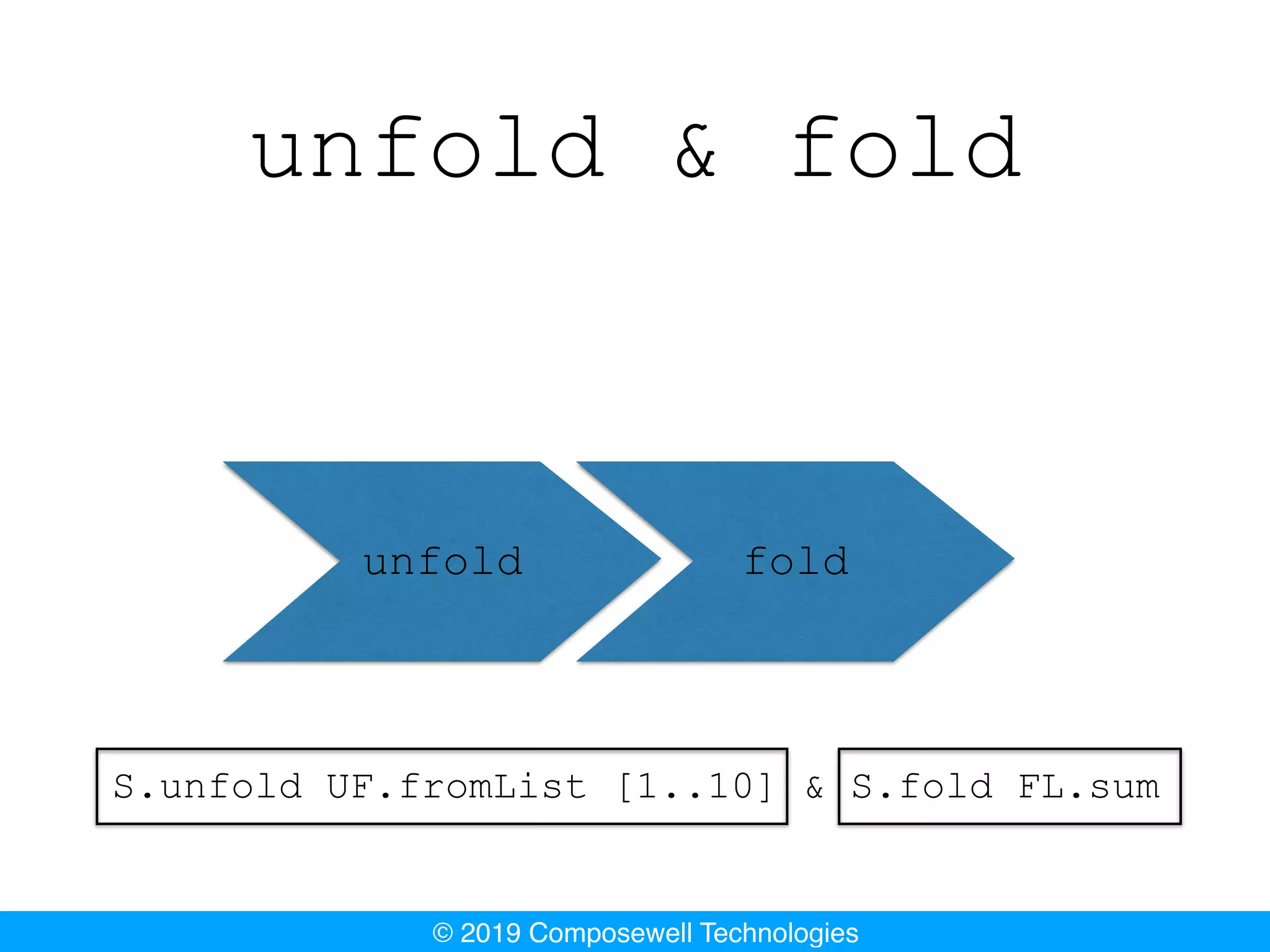 unfold & fold

unfold

fold

S.unfold UF.fromList [1..10] & S.fold FL.sum

© 2019 Composewell Technologies